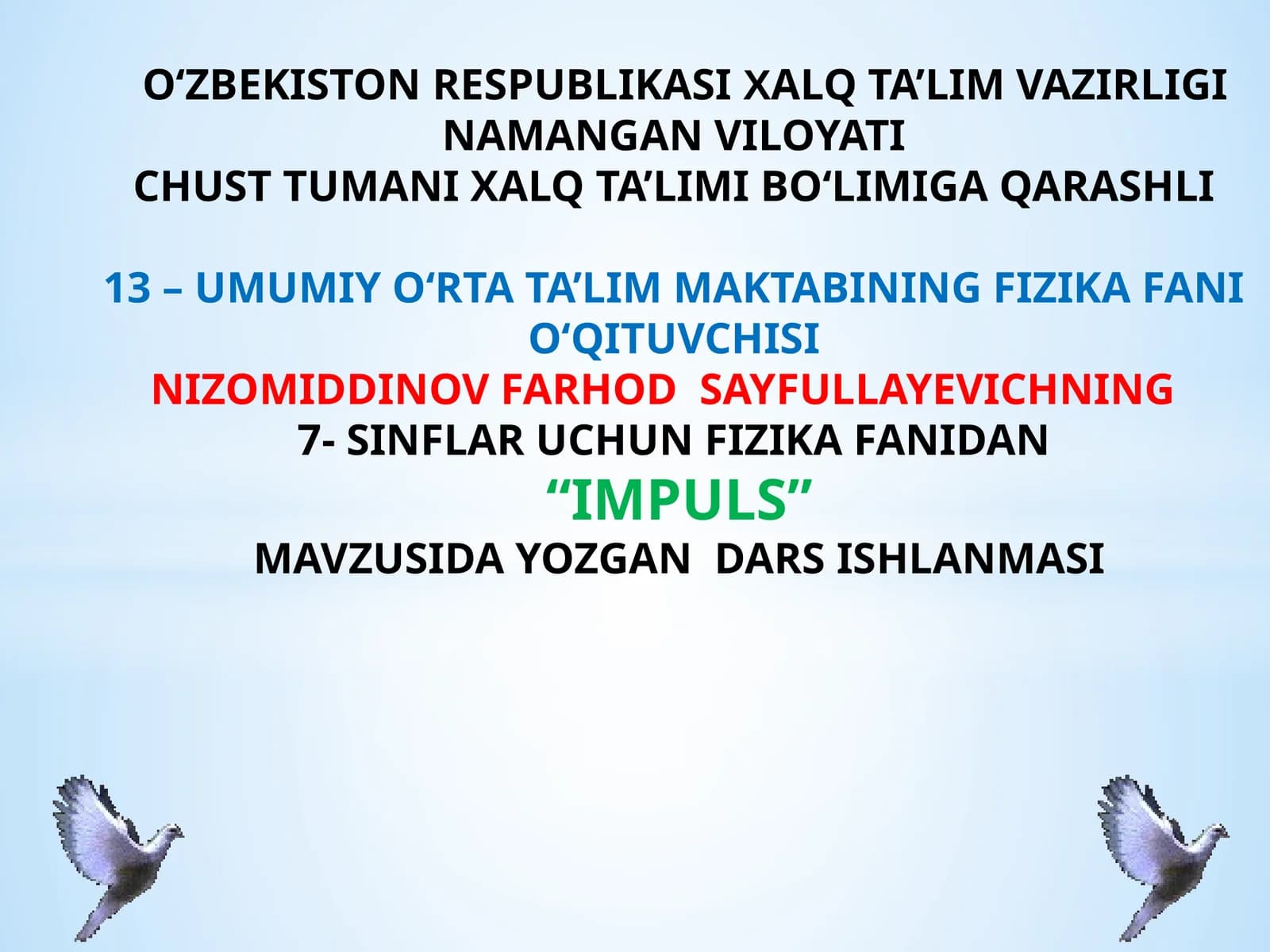 O‘ZBEKISTON RESPUBLIKASI XALQ TA’LIM VAZIRLIGI
NAMANGAN VILOYATI
CHUST TUMANI XALQ TA’LIMI BO‘LIMIGA QARASHLI

13 – UMUMIY O‘RTA TA’LIM MAKTABINING FIZIKA FANI O‘QITUVCHISI
NIZOMIDDINOV FARHOD SAYFULLAYEVICHNING
7- SINFLAR UCHUN FIZIKA FANIDAN
“IMPULS”
MAVZUSIDA YOZGAN DARS ISHLANMASI